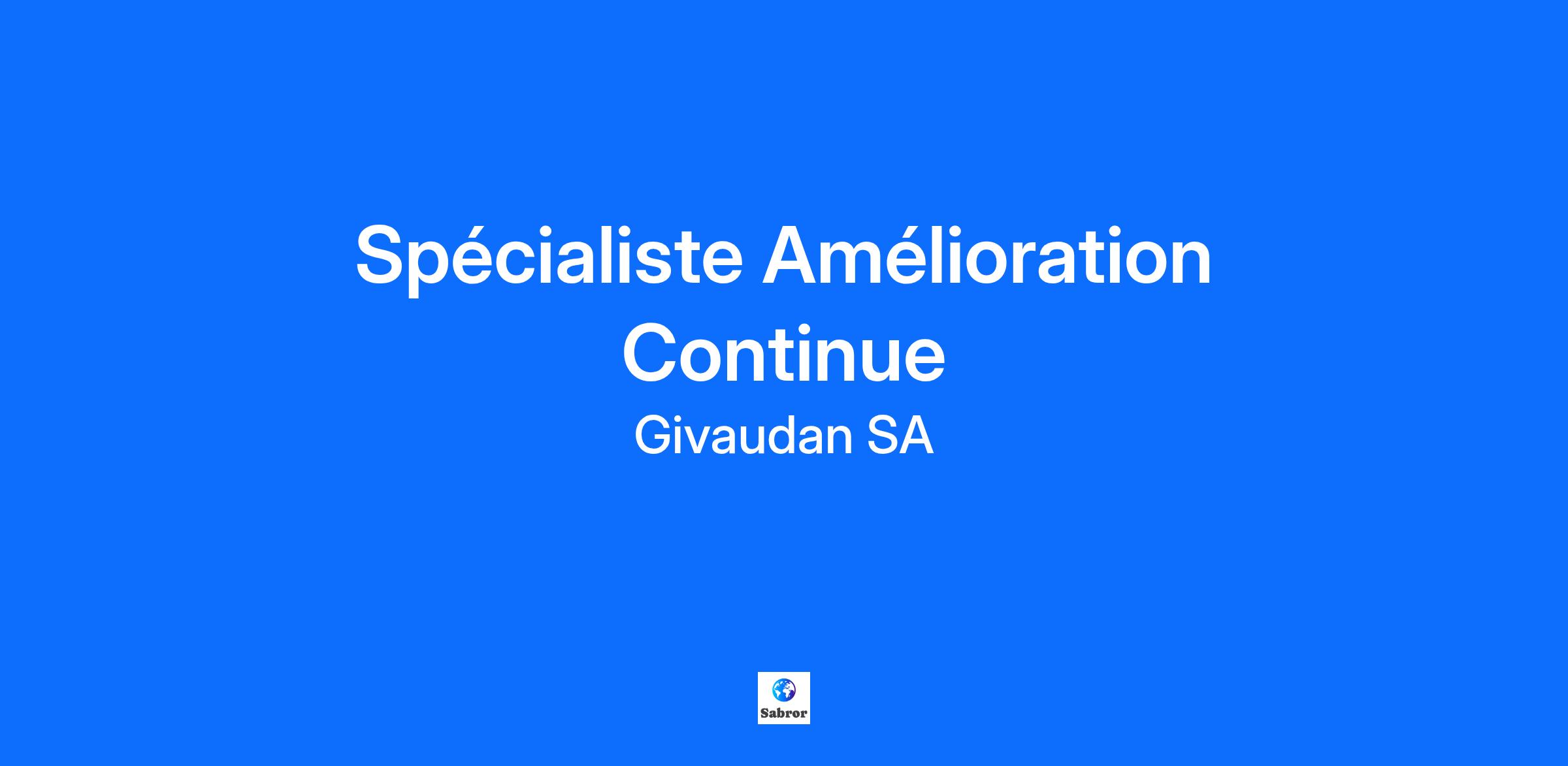 Spécialiste Amélioration Continue

Givaudan SA

Sabror